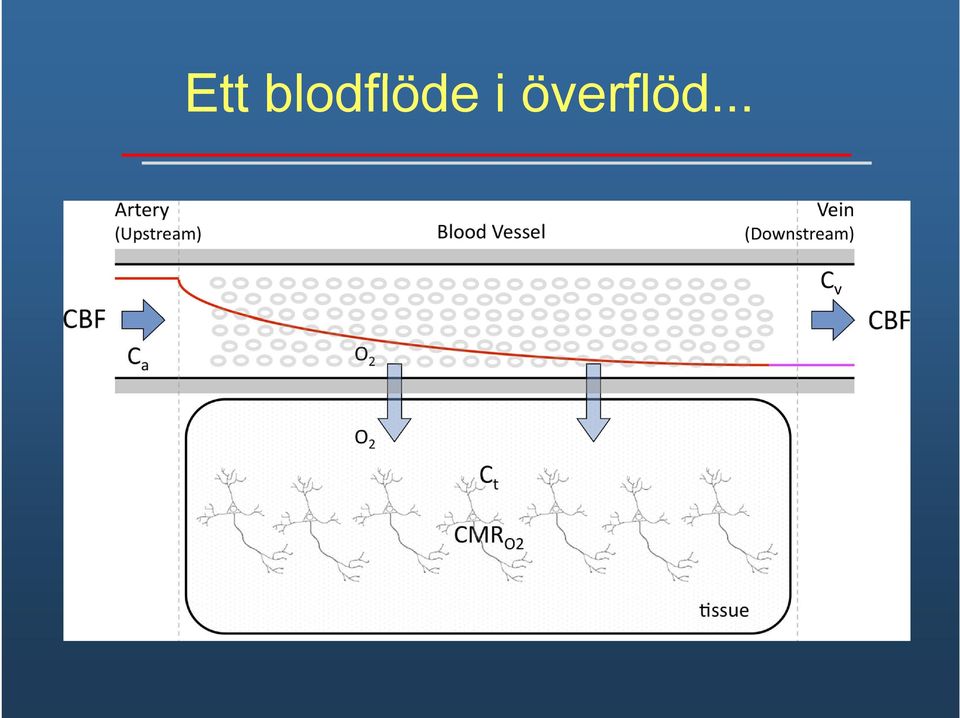 Ett blodflöde i överflöd...

Artery
(Upstream)

Blood Vessel

Vein
(Downstream)

CBF

$C_a$

$O_2$

$C_v$

CBF

$O_2$

$C_t$

$CMR_{O2}$

tissue